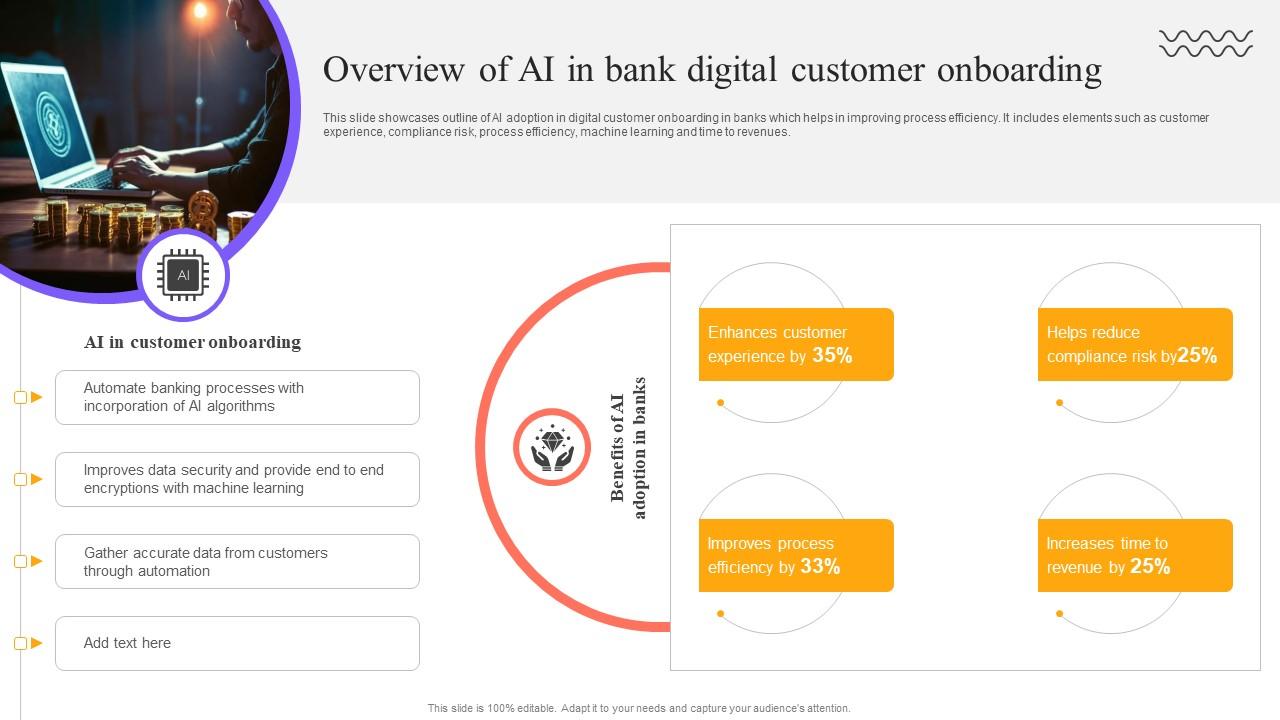 Overview of AI in bank digital customer onboarding

This slide showcases outline of AI adoption in digital customer onboarding in banks which helps in improving process efficiency. It includes elements such as customer experience, compliance risk, process efficiency, machine learning and time to revenues.

AI

AI in customer onboarding

Automate banking processes with incorporation of AI algorithms

Improves data security and provide end to end encryptions with machine learning

Gather accurate data from customers through automation

Add text here

Benefits of AI adoption in banks

Enhances customer experience by 35%

Helps reduce compliance risk by25%

Improves process efficiency by 33%

Increases time to revenue by 25%

This slide is 100% editable. Adapt it to your needs and capture your audience's attention.